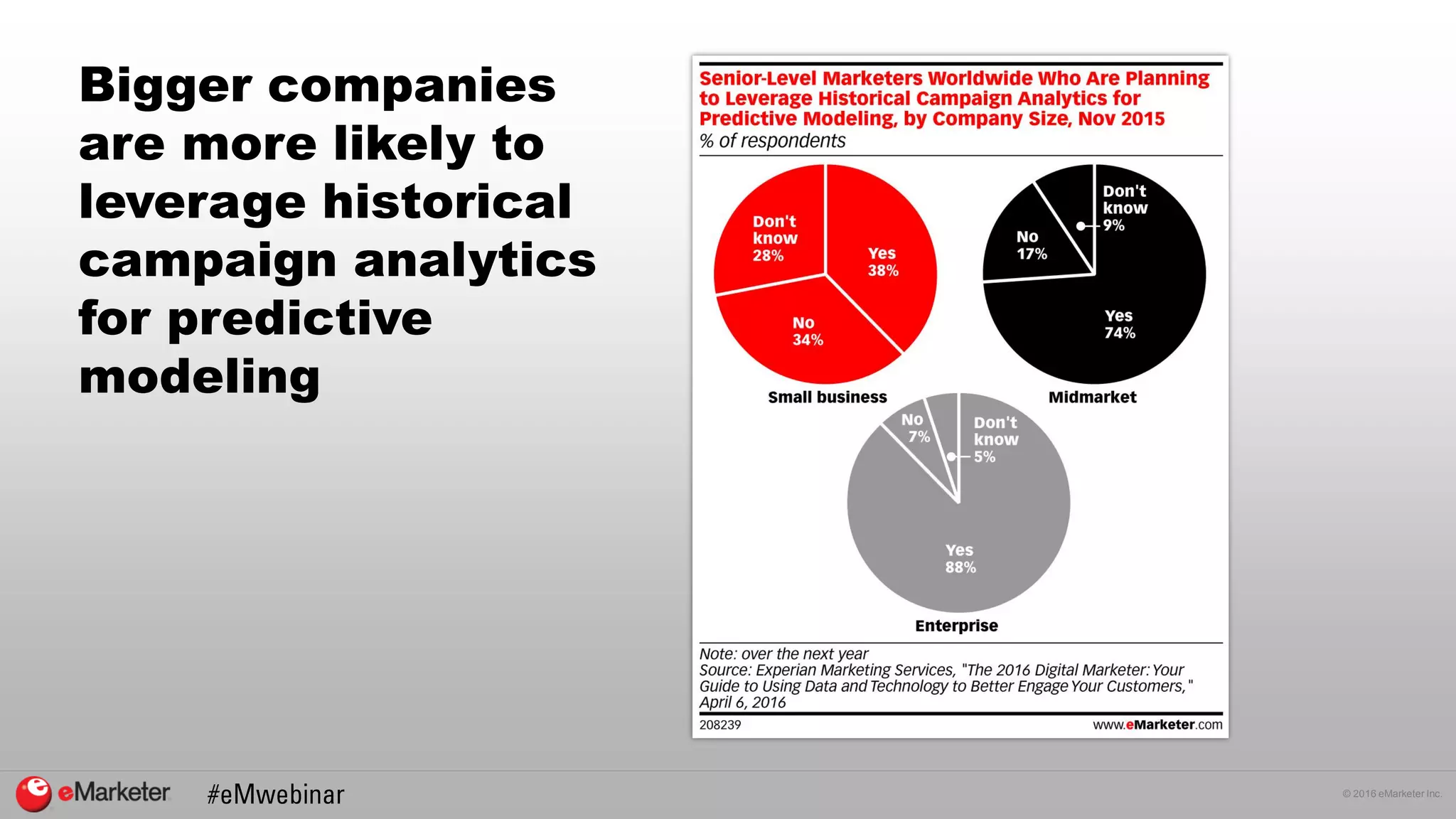 Bigger companies are more likely to leverage historical campaign analytics for predictive modeling

Senior-Level Marketers Worldwide Who Are Planning to Leverage Historical Campaign Analytics for Predictive Modeling, by Company Size, Nov 2015
% of respondents

Don't know 28%
Yes 38%
No 34%
Small business

Don't know 9%
No 17%
Yes 74%
Midmarket

No 7%
Don't know 5%
Yes 88%
Enterprise

Note: over the next year
Source: Experian Marketing Services, "The 2016 Digital Marketer: Your Guide to Using Data and Technology to Better Engage Your Customers," April 6, 2016
208239
www.eMarketer.com

eMarketer
#eMwebinar
© 2016 eMarketer Inc.